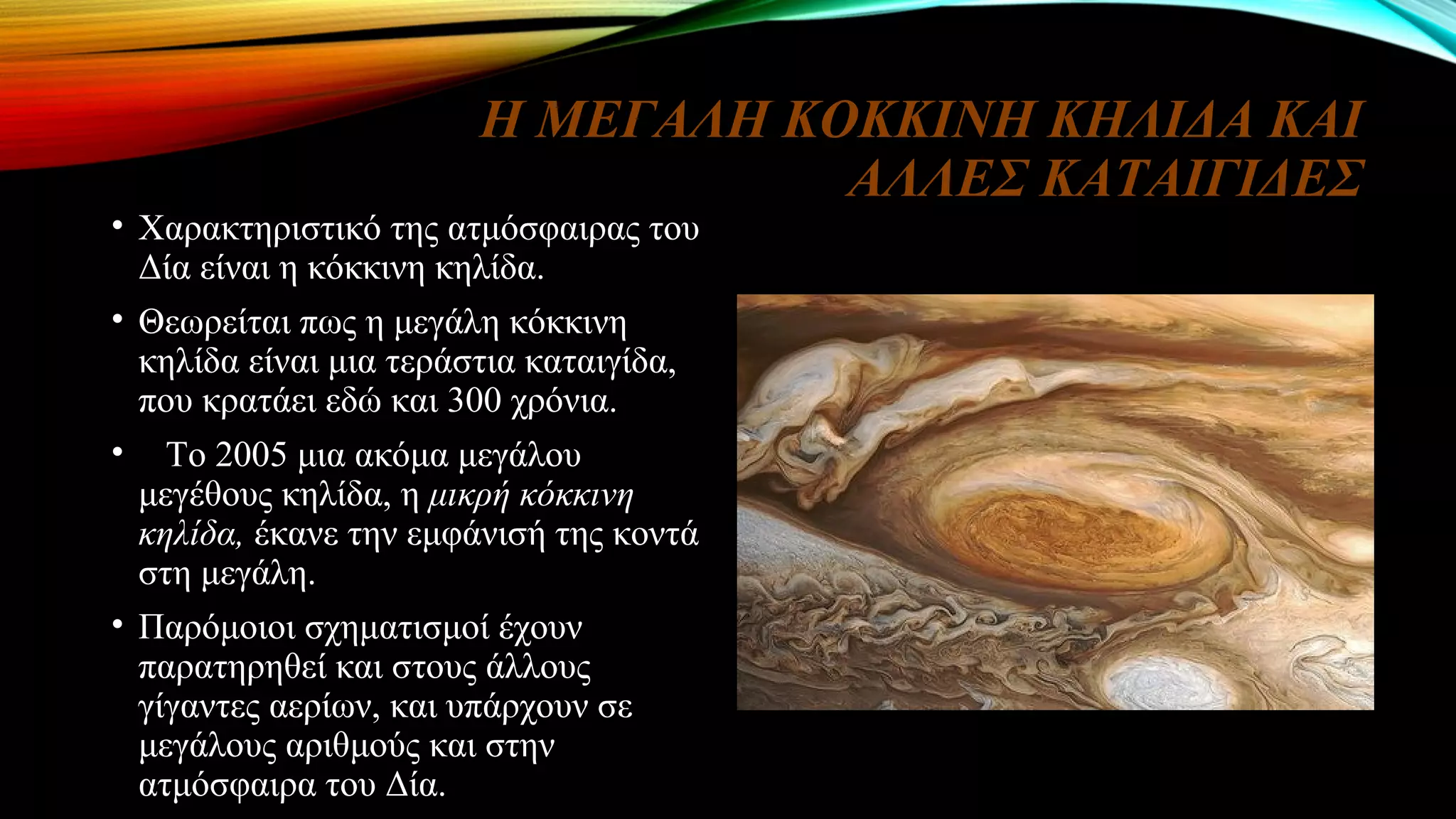 Η ΜΕΓΑΛΗ ΚΟΚΚΙΝΗ ΚΗΛΙΔΑ ΚΑΙ ΑΛΛΕΣ ΚΑΤΑΙΓΙΔΕΣ

• Χαρακτηριστικό της ατμόσφαιρας του Δία είναι η κόκκινη κηλίδα.

• Θεωρείται πως η μεγάλη κόκκινη κηλίδα είναι μια τεράστια καταιγίδα, που κρατάει εδώ και 300 χρόνια.

• Το 2005 μια ακόμα μεγάλου μεγέθους κηλίδα, η μικρή κόκκινη κηλίδα, έκανε την εμφάνισή της κοντά στη μεγάλη.

• Παρόμοιοι σχηματισμοί έχουν παρατηρηθεί και στους άλλους γίγαντες αερίων, και υπάρχουν σε μεγάλους αριθμούς και στην ατμόσφαιρα του Δία.